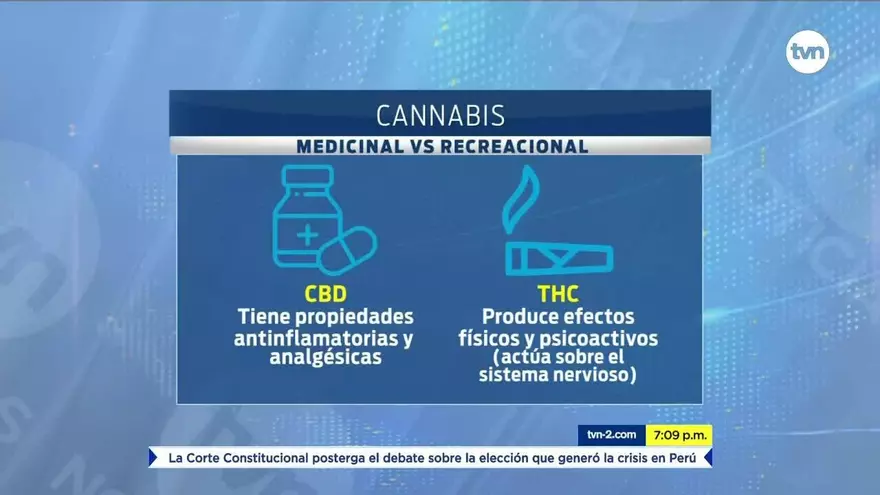 tvn

CANNABIS

MEDICINAL VS RECREACIONAL

CBD
Tiene propiedades antinflamatorias y analgésicas

THC
Produce efectos físicos y psicoactivos (actúa sobre el sistema nervioso)

tvn-2.com 7:09 p.m.

La Corte Constitucional posterga el debate sobre la elección que generó la crisis en Perú